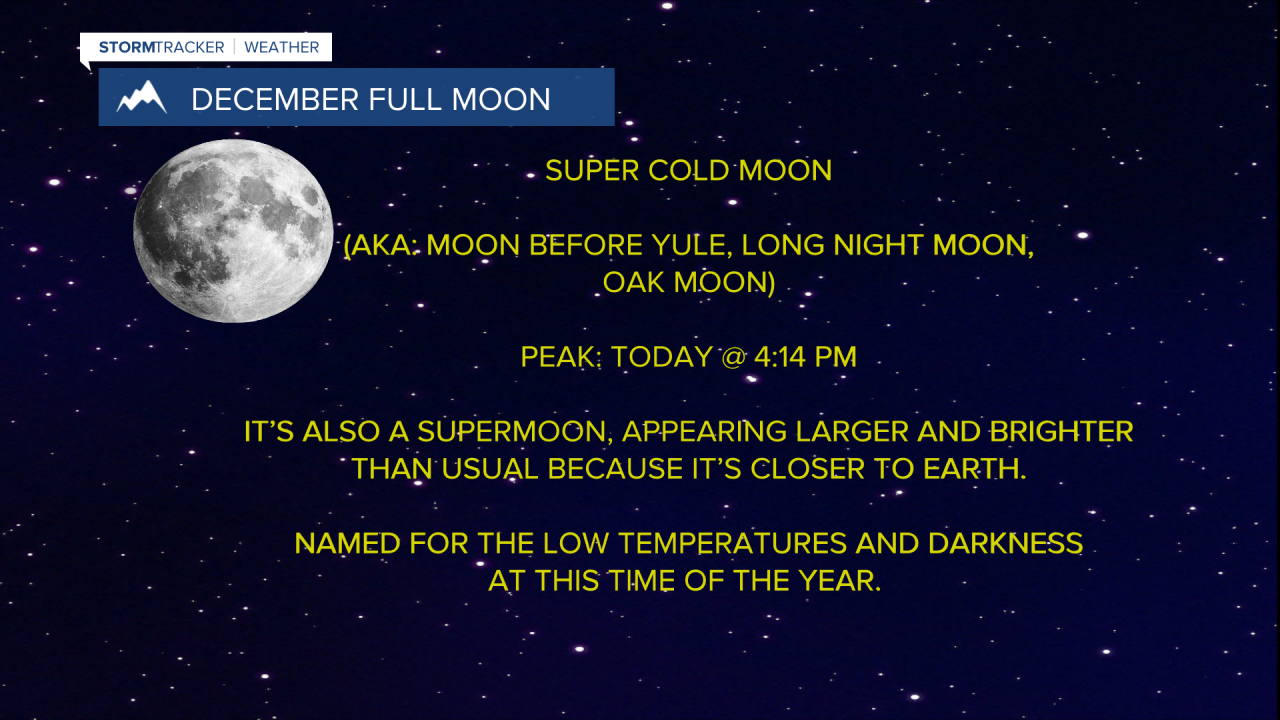 STORMTRACKER | WEATHER

DECEMBER FULL MOON

SUPER COLD MOON

(AKA: MOON BEFORE YULE, LONG NIGHT MOON, OAK MOON)

PEAK: TODAY @ 4:14 PM

IT'S ALSO A SUPERMOON, APPEARING LARGER AND BRIGHTER THAN USUAL BECAUSE IT'S CLOSER TO EARTH.

NAMED FOR THE LOW TEMPERATURES AND DARKNESS AT THIS TIME OF THE YEAR.